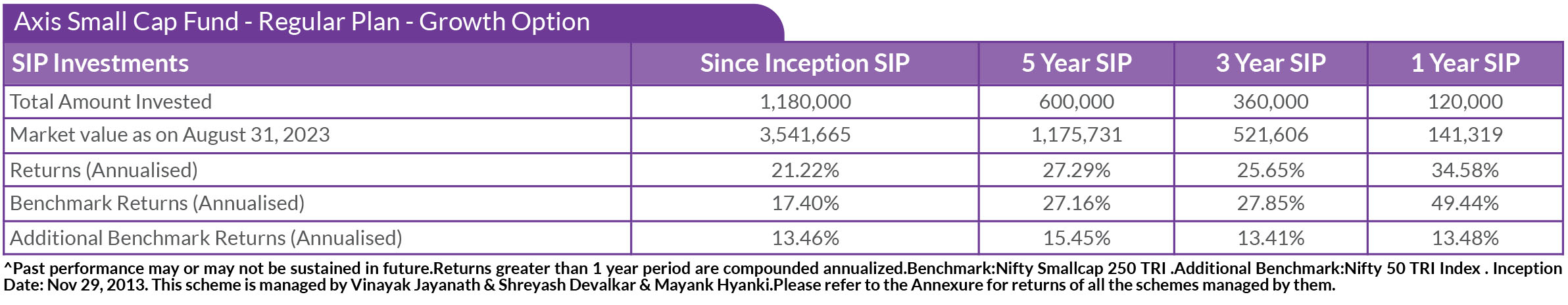 Axis Small Cap Fund - Regular Plan - Growth Option

| SIP Investments | Since Inception SIP | 5 Year SIP | 3 Year SIP | 1 Year SIP |
|---|---|---|---|---|
| Total Amount Invested | 1,180,000 | 600,000 | 360,000 | 120,000 |
| Market value as on August 31, 2023 | 3,541,665 | 1,175,731 | 521,606 | 141,319 |
| Returns (Annualised) | 21.22% | 27.29% | 25.65% | 34.58% |
| Benchmark Returns (Annualised) | 17.40% | 27.16% | 27.85% | 49.44% |
| Additional Benchmark Returns (Annualised) | 13.46% | 15.45% | 13.41% | 13.48% |

^Past performance may or may not be sustained in future.Returns greater than 1 year period are compounded annualized.Benchmark:Nifty Smallcap 250 TRI .Additional Benchmark:Nifty 50 TRI Index . Inception Date: Nov 29, 2013. This scheme is managed by Vinayak Jayanath & Shreyash Devalkar & Mayank Hyanki.Please refer to the Annexure for returns of all the schemes managed by them.